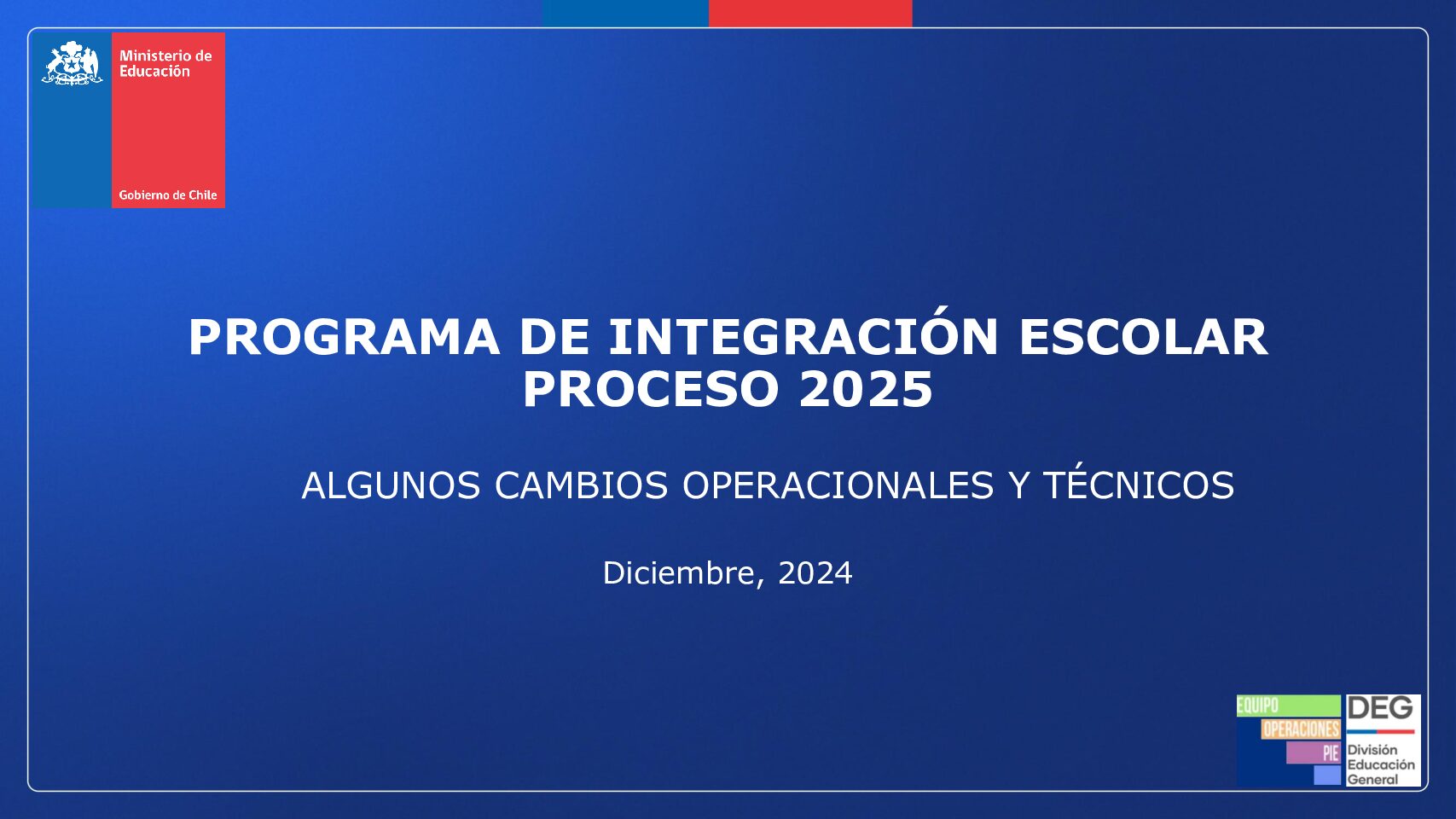 Ministerio de Educación

Gobierno de Chile

PROGRAMA DE INTEGRACIÓN ESCOLAR
PROCESO 2025

ALGUNOS CAMBIOS OPERACIONALES Y TÉCNICOS

Diciembre, 2024

EQUIPO
OPERACIONES
PIE

DEG
División Educación General